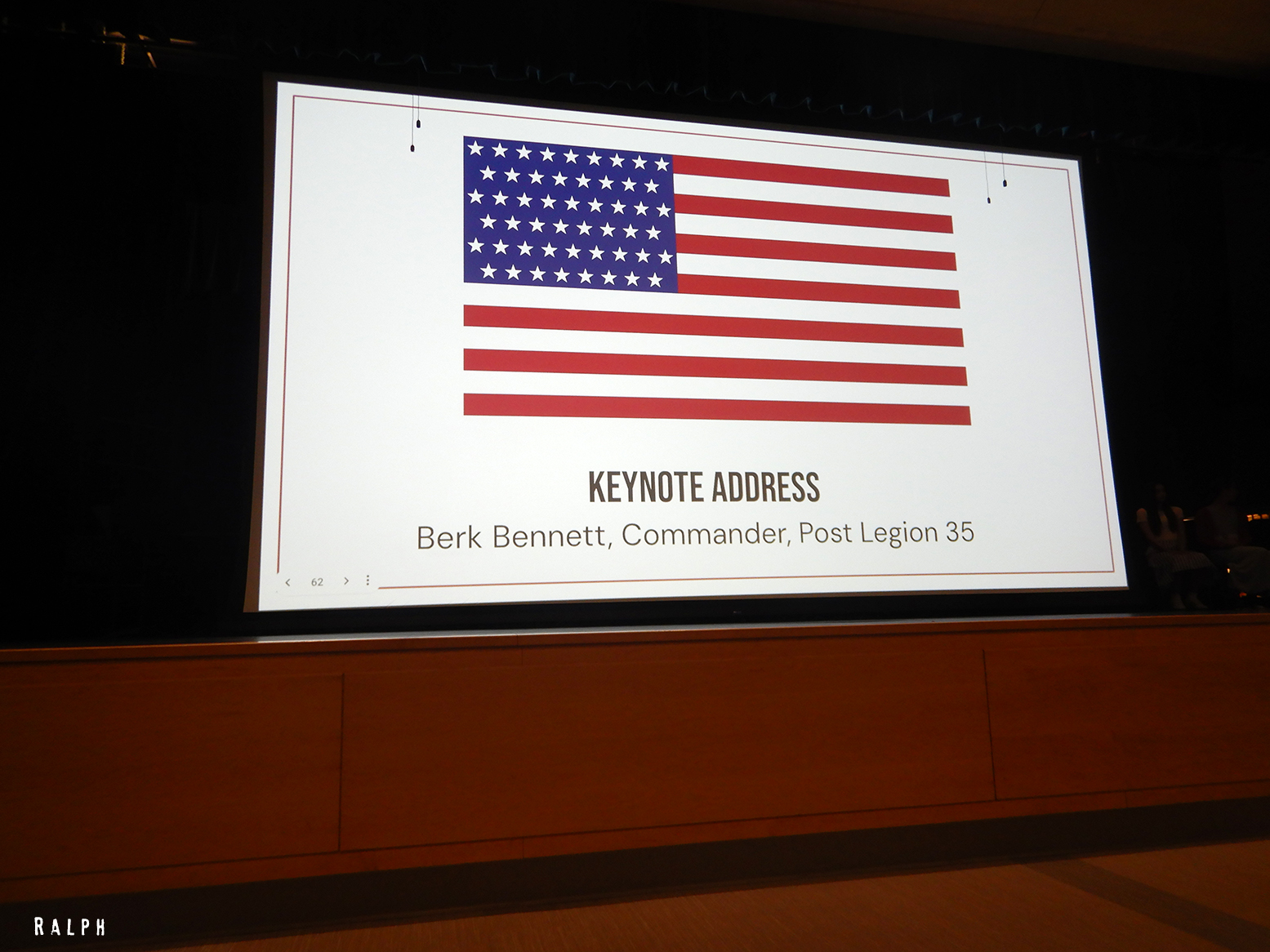 KEYNOTE ADDRESS
Berk Bennett, Commander, Post Legion 35

62

RALPH